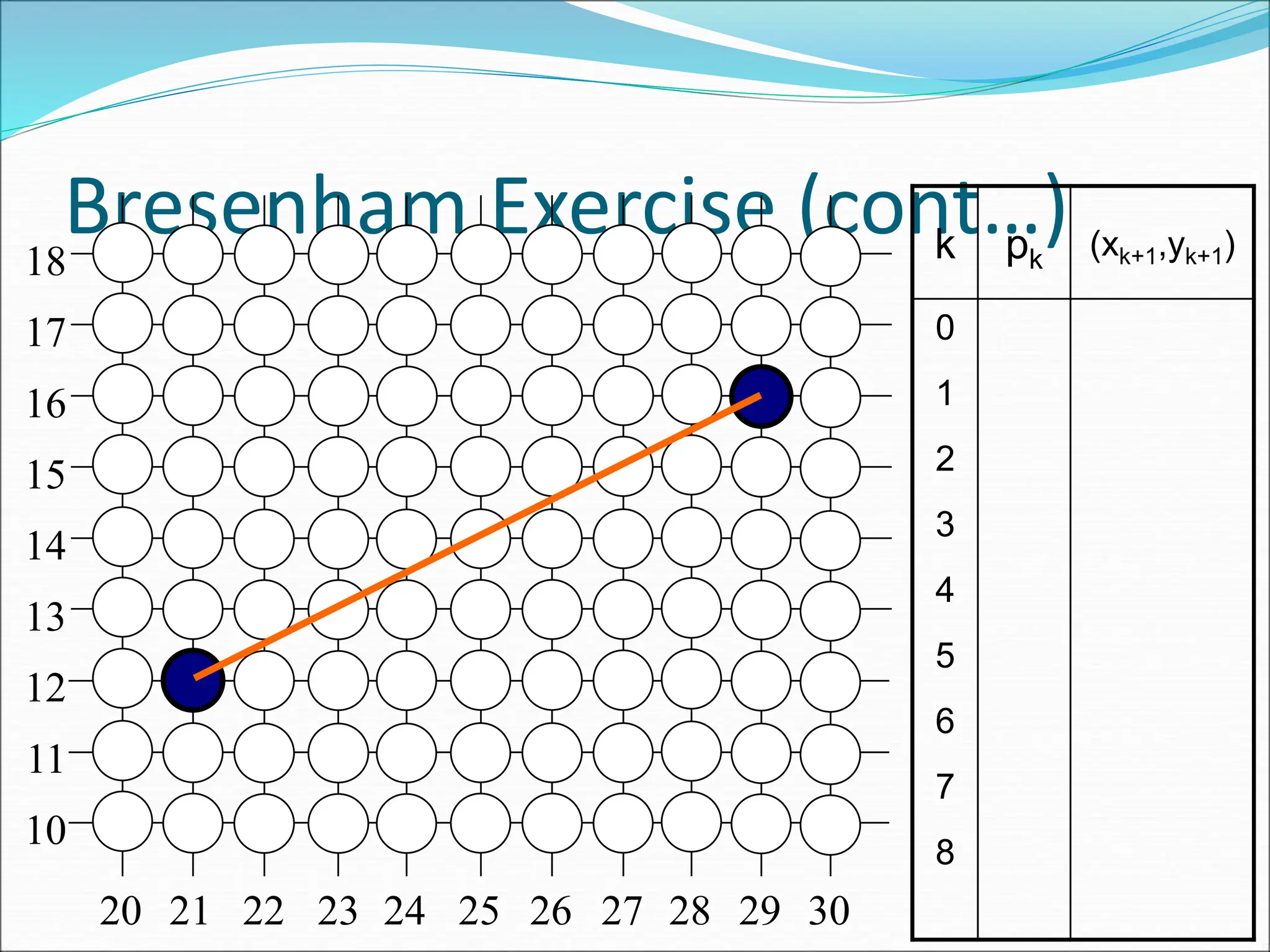 Bresenham Exercise (cont…)

18
17
16
15
14
13
12
11
10

20 21 22 23 24 25 26 27 28 29 30

| k | $p_k$ | $(x_{k+1},y_{k+1})$ |
|---|---|---|
| 0 | | |
| 1 | | |
| 2 | | |
| 3 | | |
| 4 | | |
| 5 | | |
| 6 | | |
| 7 | | |
| 8 | | |